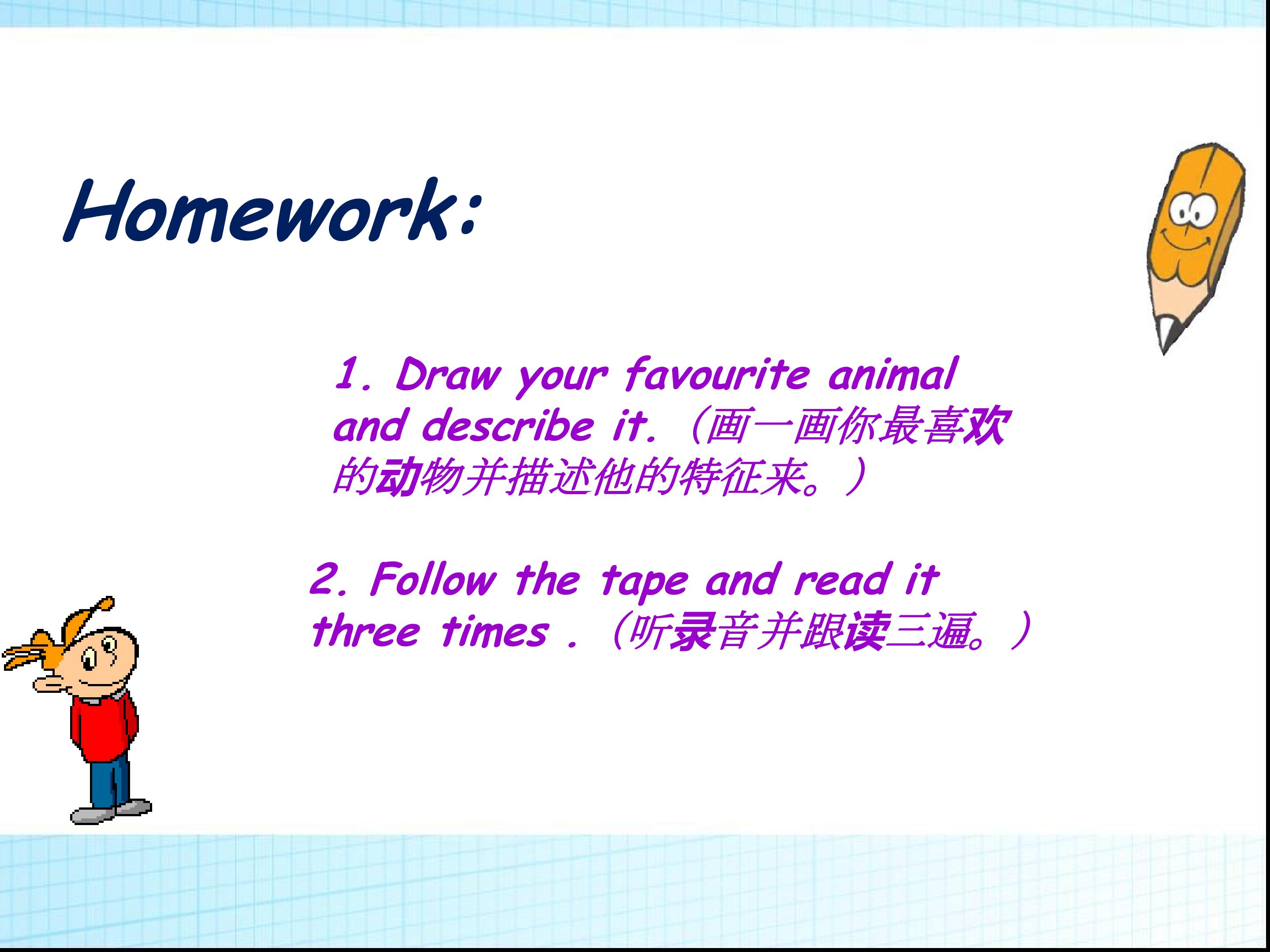 Homework:

1. Draw your favourite animal and describe it.（画一画你最喜欢的动物并描述他的特征来。）

2. Follow the tape and read it three times .（听录音并跟读三遍。）